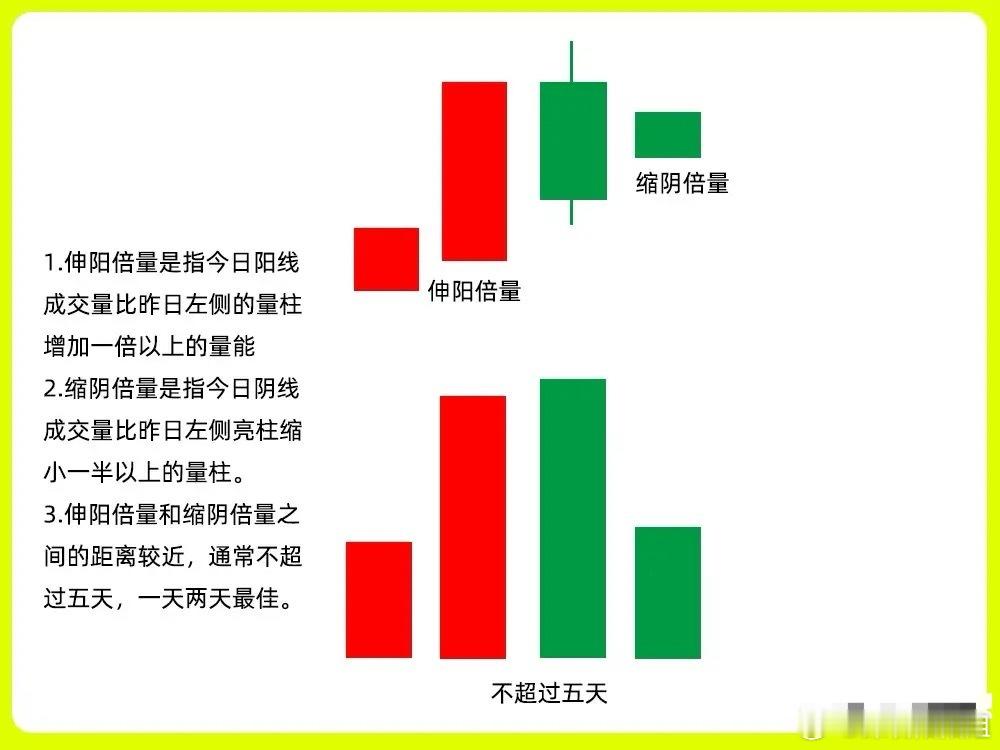 缩阴倍量

伸阳倍量

1.伸阳倍量是指今日阳线成交量比昨日左侧的量柱增加一倍以上的量能
2.缩阴倍量是指今日阴线成交量比昨日左侧亮柱缩小一半以上的量柱。
3.伸阳倍量和缩阴倍量之间的距离较近，通常不超过五天，一天两天最佳。

不超过五天